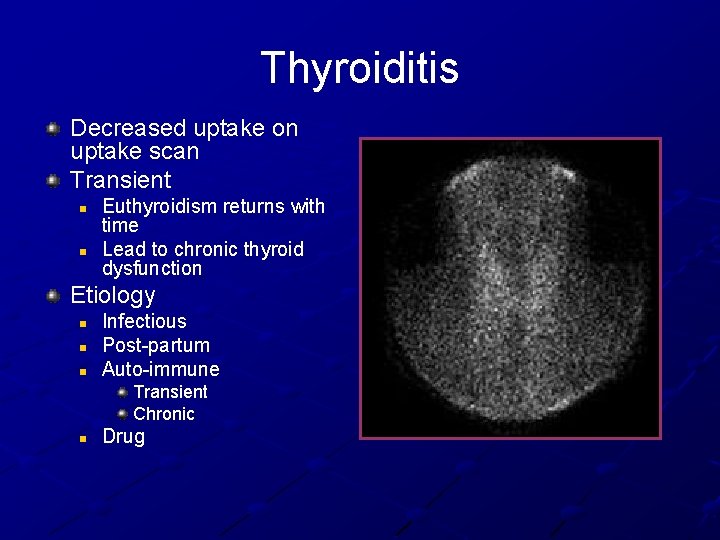 Thyroiditis

Decreased uptake on uptake scan

Transient

Euthyroidism returns with time

Lead to chronic thyroid dysfunction

Etiology

Infectious

Post-partum

Auto-immune

Transient

Chronic

Drug